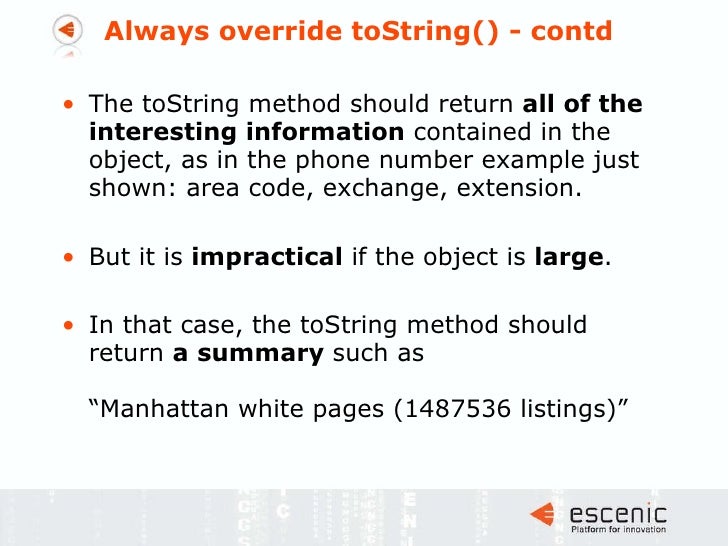 Always override toString() - contd

• The toString method should return all of the interesting information contained in the object, as in the phone number example just shown: area code, exchange, extension.

• But it is impractical if the object is large.

• In that case, the toString method should return a summary such as

"Manhattan white pages (1487536 listings)"

escenic
Platform for innovation